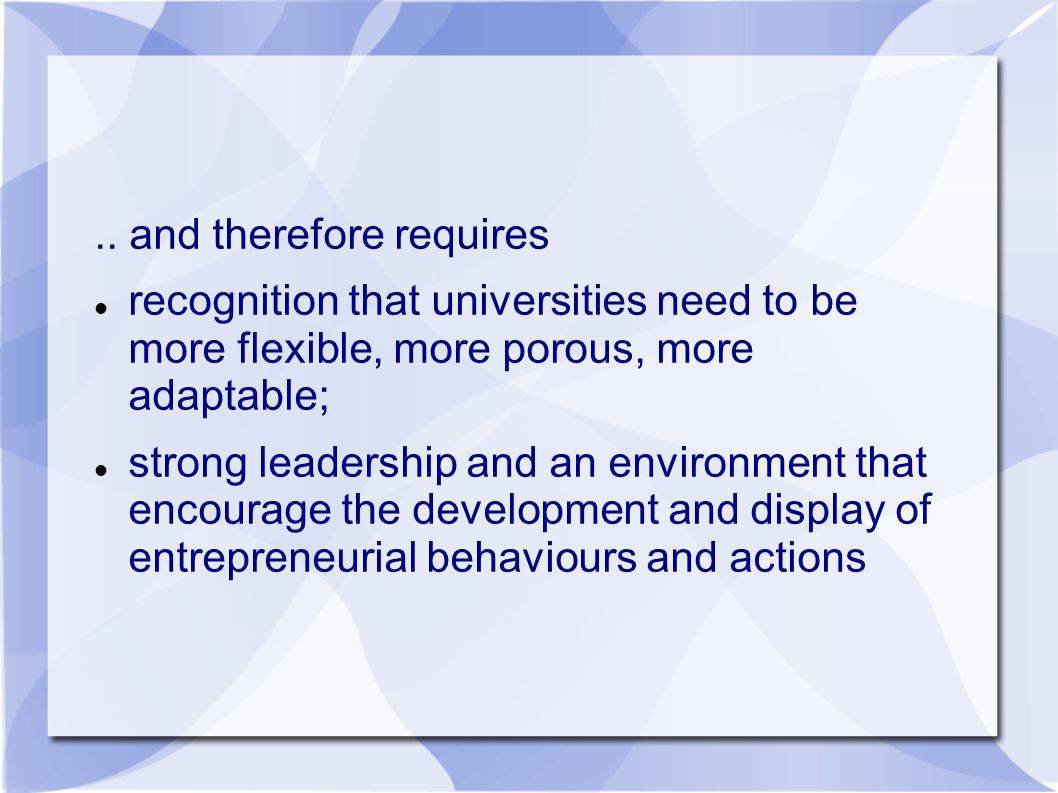 .. and therefore requires

- recognition that universities need to be more flexible, more porous, more adaptable;
- strong leadership and an environment that encourage the development and display of entrepreneurial behaviours and actions